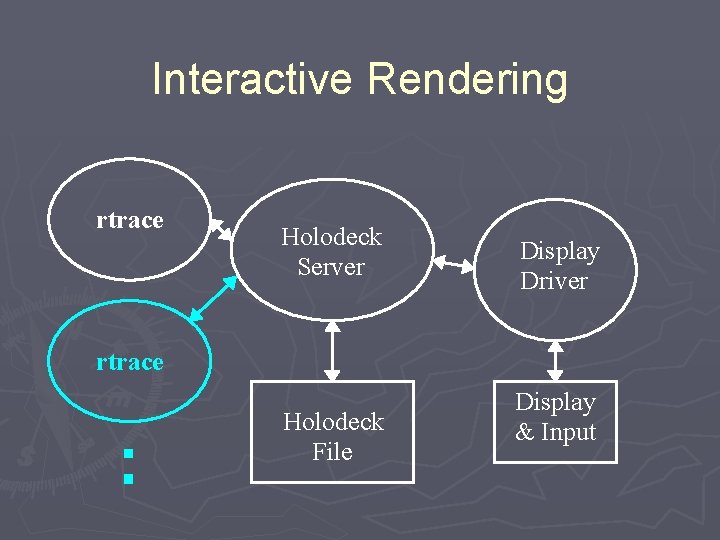 Interactive Rendering

rtrace

rtrace

Holodeck Server

Display Driver

Holodeck File

Display & Input